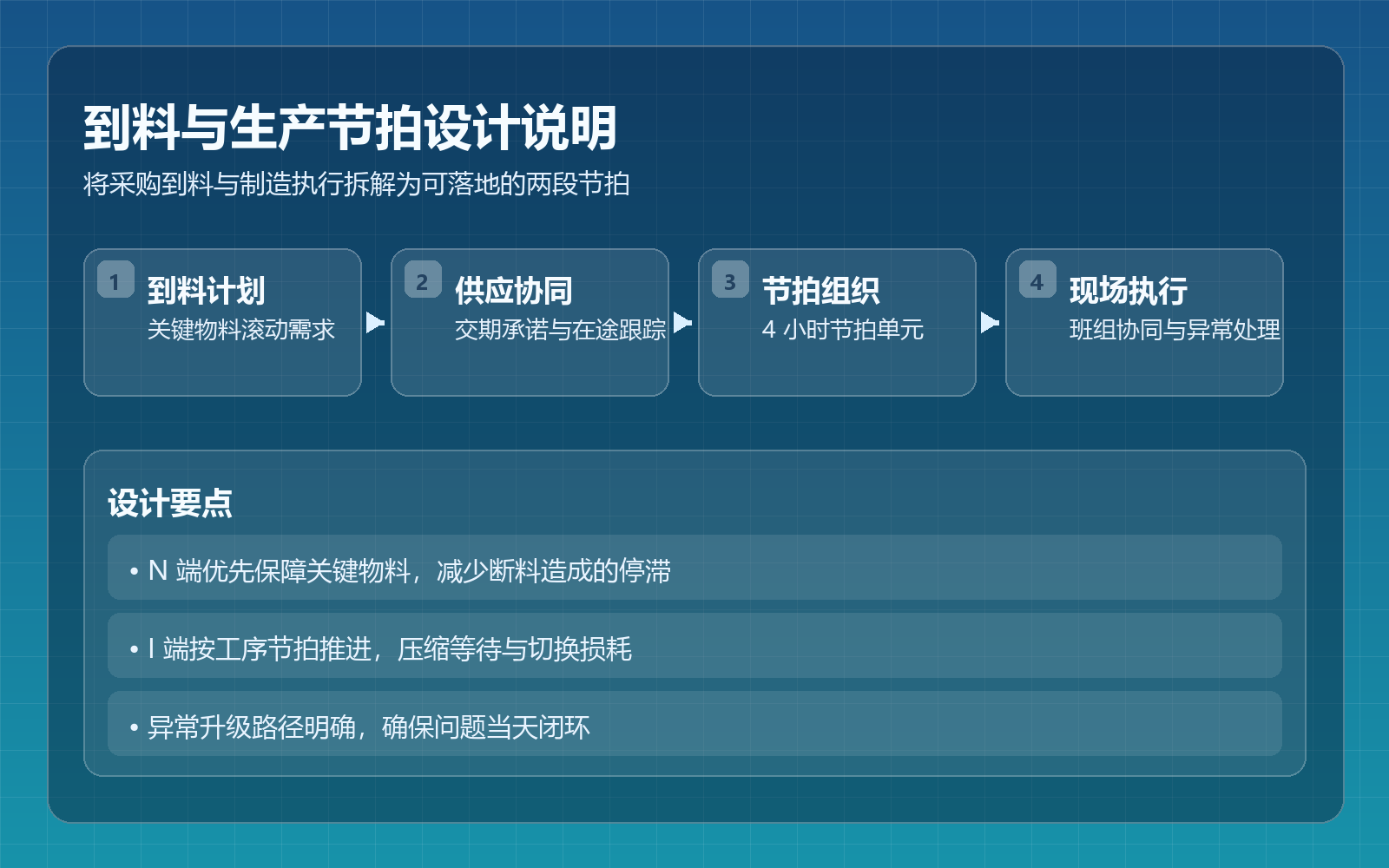 到料与生产节拍设计说明

将采购到料与制造执行拆解为可落地的两段节拍

1 到料计划
关键物料滚动需求

2 供应协同
交期承诺与在途跟踪

3 节拍组织
4 小时节拍单元

4 现场执行
班组协同与异常处理

设计要点

• N 端优先保障关键物料，减少断料造成的停滞

• I 端按工序节拍推进，压缩等待与切换损耗

• 异常升级路径明确，确保问题当天闭环